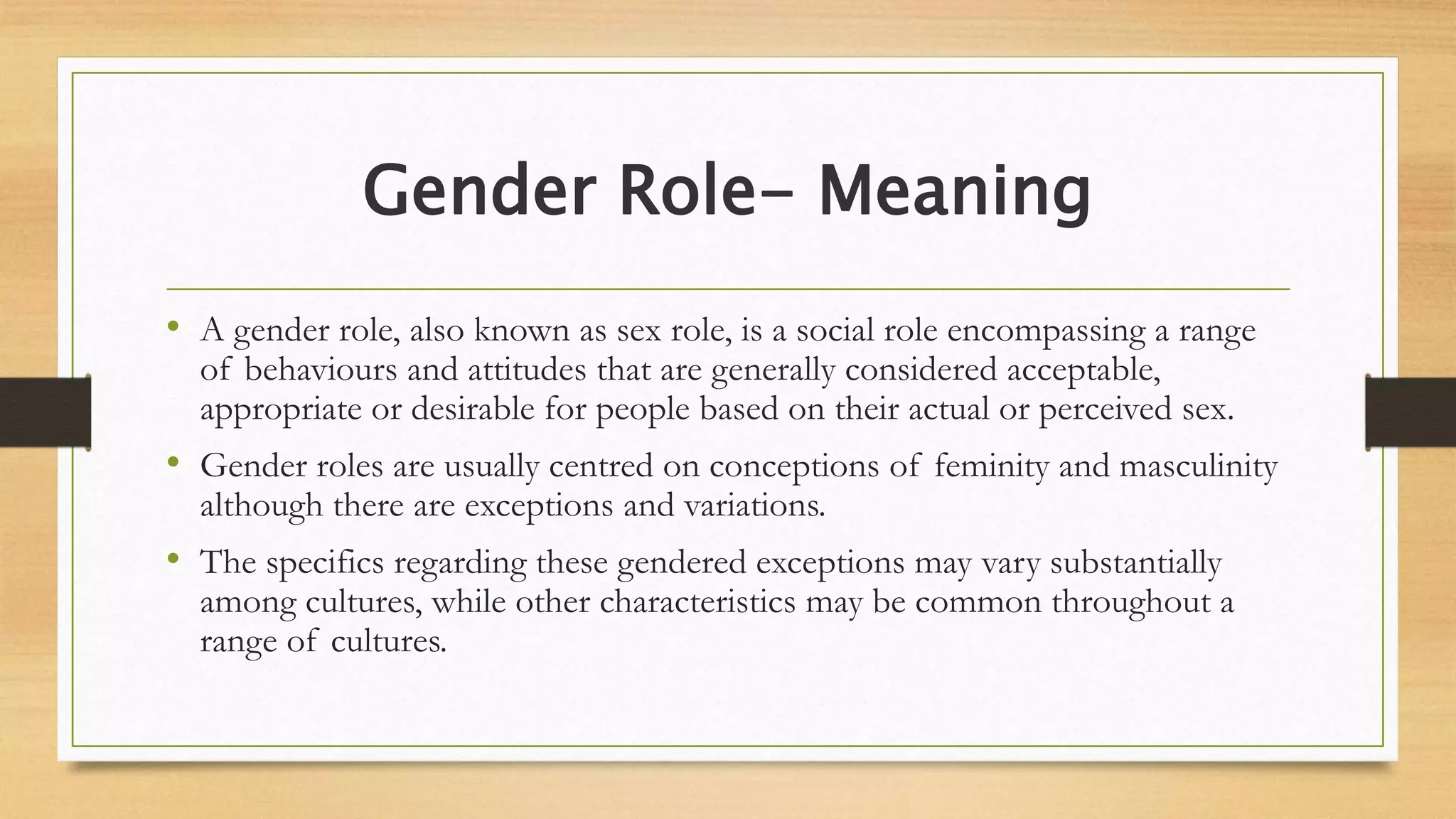 Gender Role– Meaning

• A gender role, also known as sex role, is a social role encompassing a range of behaviours and attitudes that are generally considered acceptable, appropriate or desirable for people based on their actual or perceived sex.

• Gender roles are usually centred on conceptions of feminity and masculinity although there are exceptions and variations.

• The specifics regarding these gendered exceptions may vary substantially among cultures, while other characteristics may be common throughout a range of cultures.